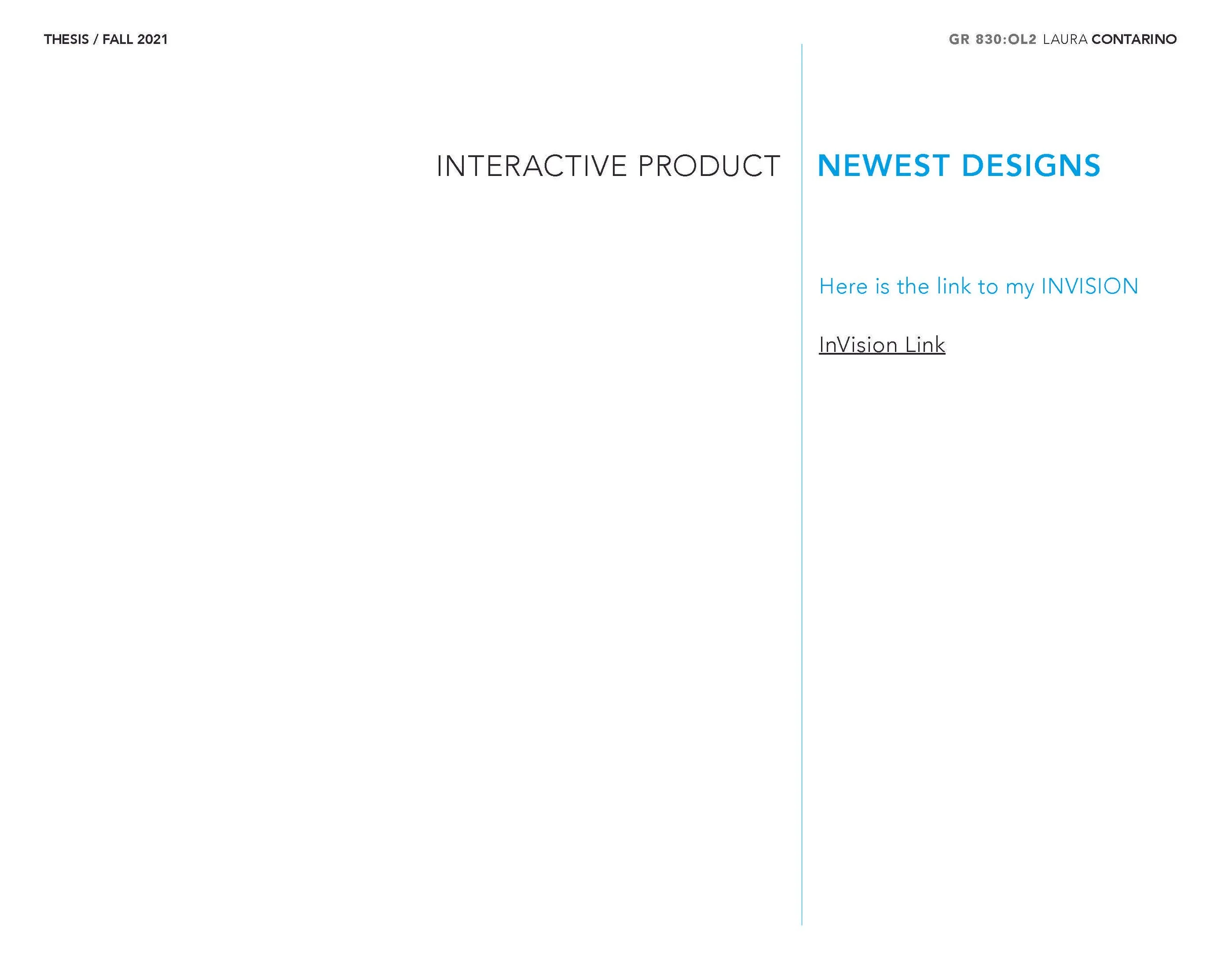 THESIS / FALL 2021

GR 830:OL2 LAURA CONTARINO

INTERACTIVE PRODUCT

NEWEST DESIGNS

Here is the link to my INVISION

InVision Link